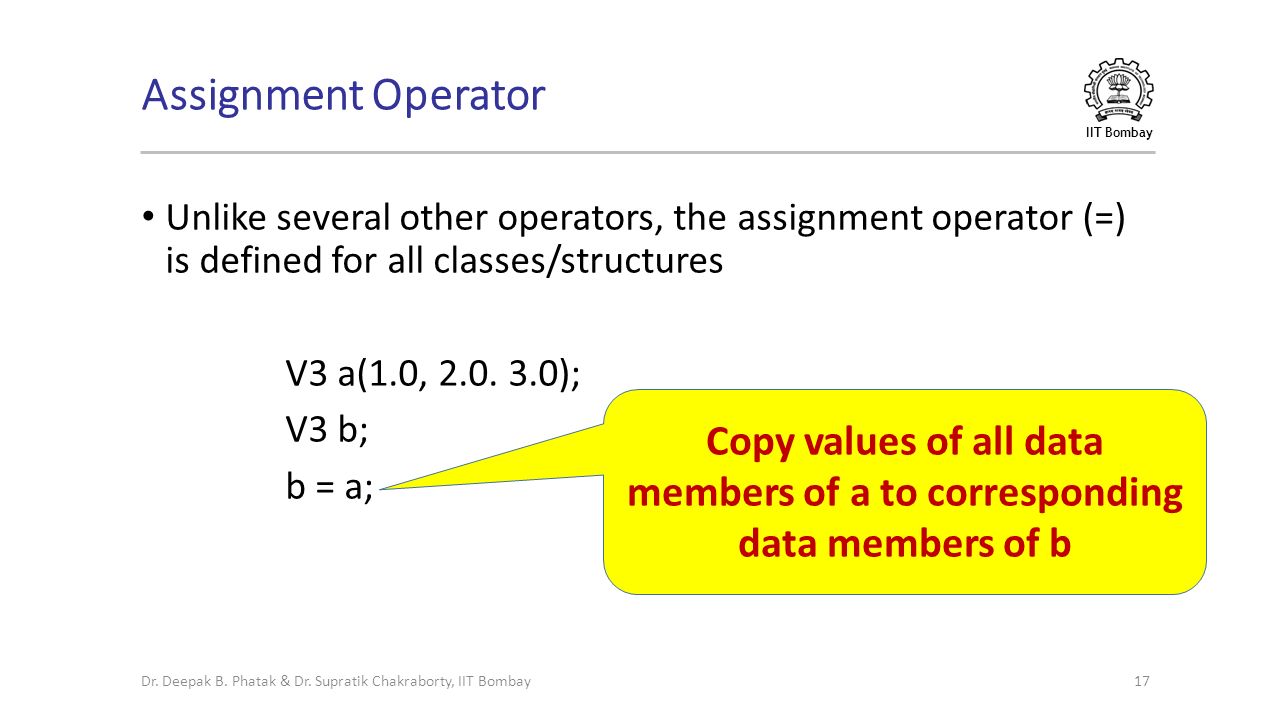 Assignment Operator

IIT Bombay

• Unlike several other operators, the assignment operator (=) is defined for all classes/structures

V3 a(1.0, 2.0. 3.0);
V3 b;
b = a;

Copy values of all data members of a to corresponding data members of b

Dr. Deepak B. Phatak & Dr. Supratik Chakraborty, IIT Bombay

17